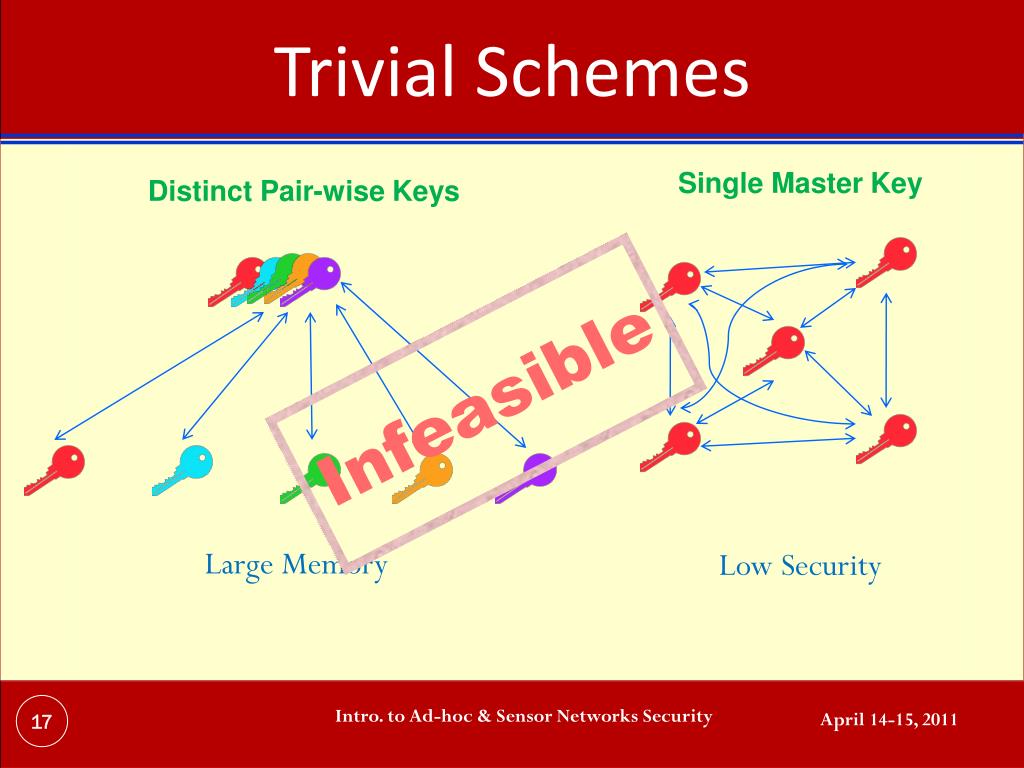 Trivial Schemes

Distinct Pair-wise Keys

Single Master Key

Infeasible

Large Memory

Low Security

17

Intro. to Ad-hoc & Sensor Networks Security

April 14-15, 2011